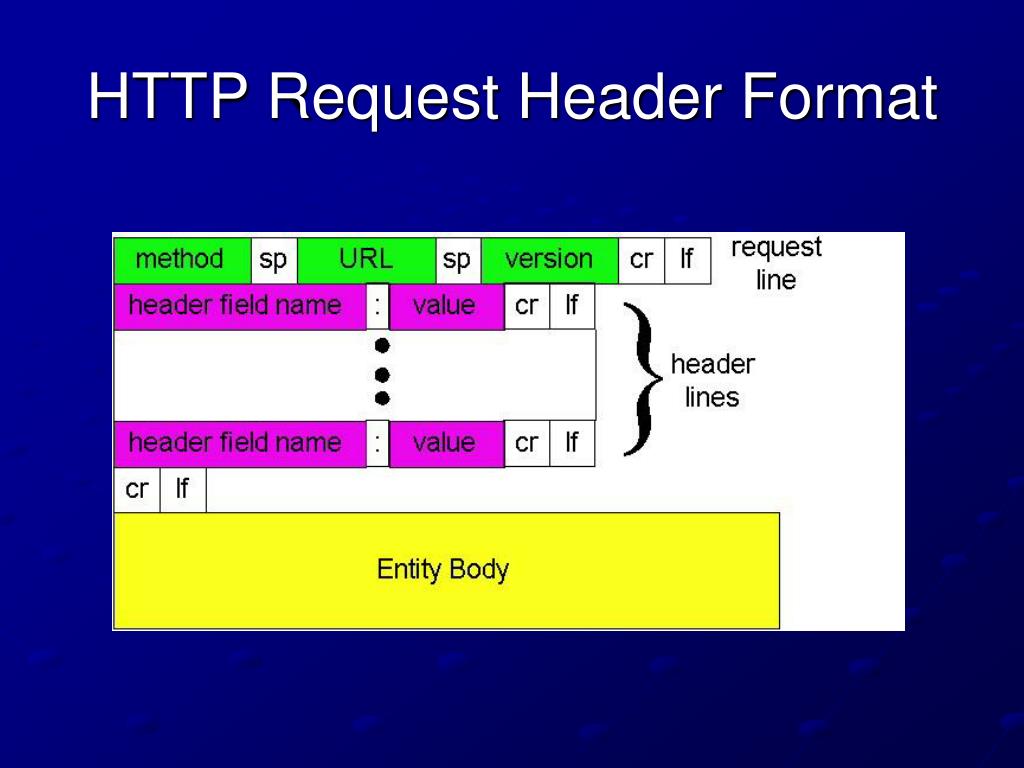 HTTP Request Header Format

method sp URL sp version cr lf

request line

header field name : value cr lf

header lines

header field name : value cr lf

cr lf

Entity Body